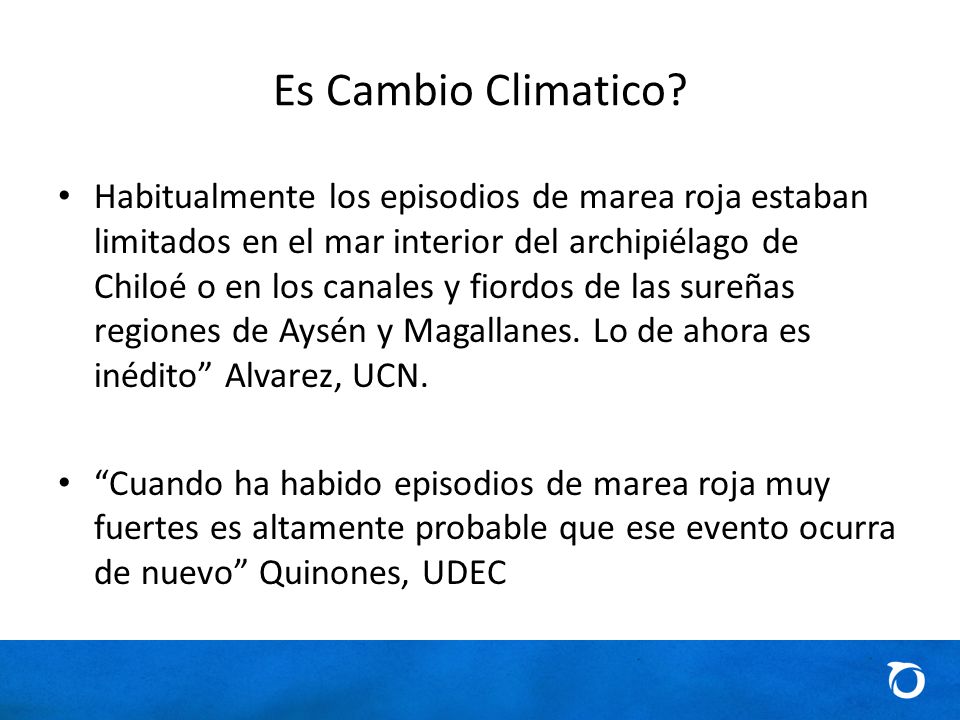 Es Cambio Climatico?

• Habitualmente los episodios de marea roja estaban limitados en el mar interior del archipiélago de Chiloé o en los canales y fiordos de las sureñas regiones de Aysén y Magallanes. Lo de ahora es inédito” Alvarez, UCN.

• “Cuando ha habido episodios de marea roja muy fuertes es altamente probable que ese evento ocurra de nuevo” Quinones, UDEC